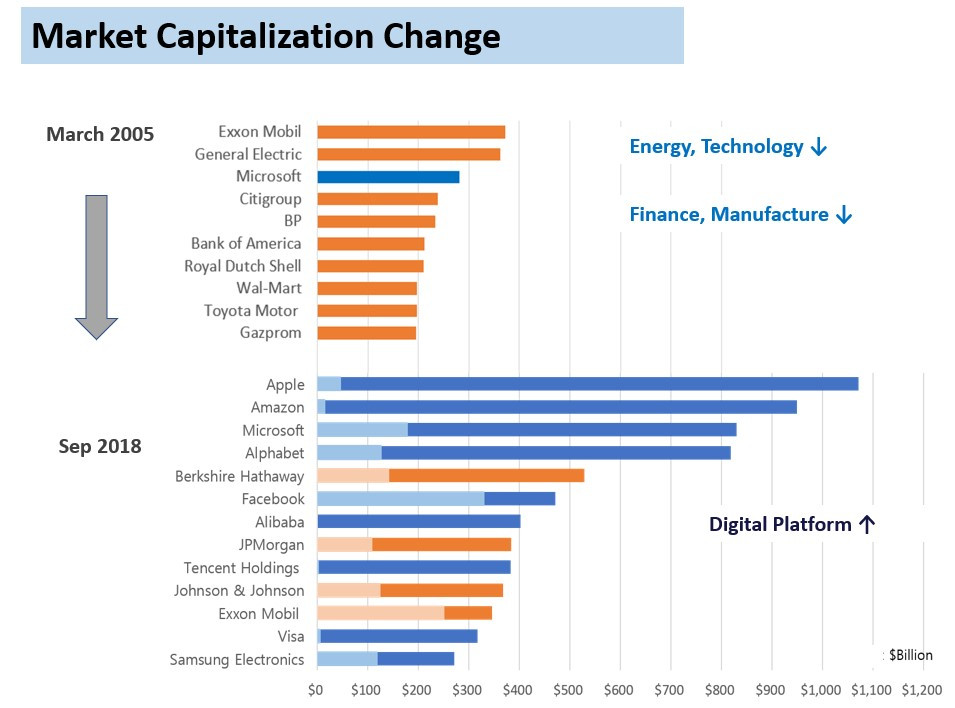 Market Capitalization Change

March 2005

Exxon Mobil
General Electric
Microsoft
Citigroup
BP
Bank of America
Royal Dutch Shell
Wal-Mart
Toyota Motor
Gazprom

Energy, Technology ↓

Finance, Manufacture ↓

Sep 2018

Apple
Amazon
Microsoft
Alphabet
Berkshire Hathaway
Facebook
Alibaba
JPMorgan
Tencent Holdings
Johnson & Johnson
Exxon Mobil
Visa
Samsung Electronics

Digital Platform ↑

: $Billion

$0 $100 $200 $300 $400 $500 $600 $700 $800 $900 $1,000 $1,100 $1,200